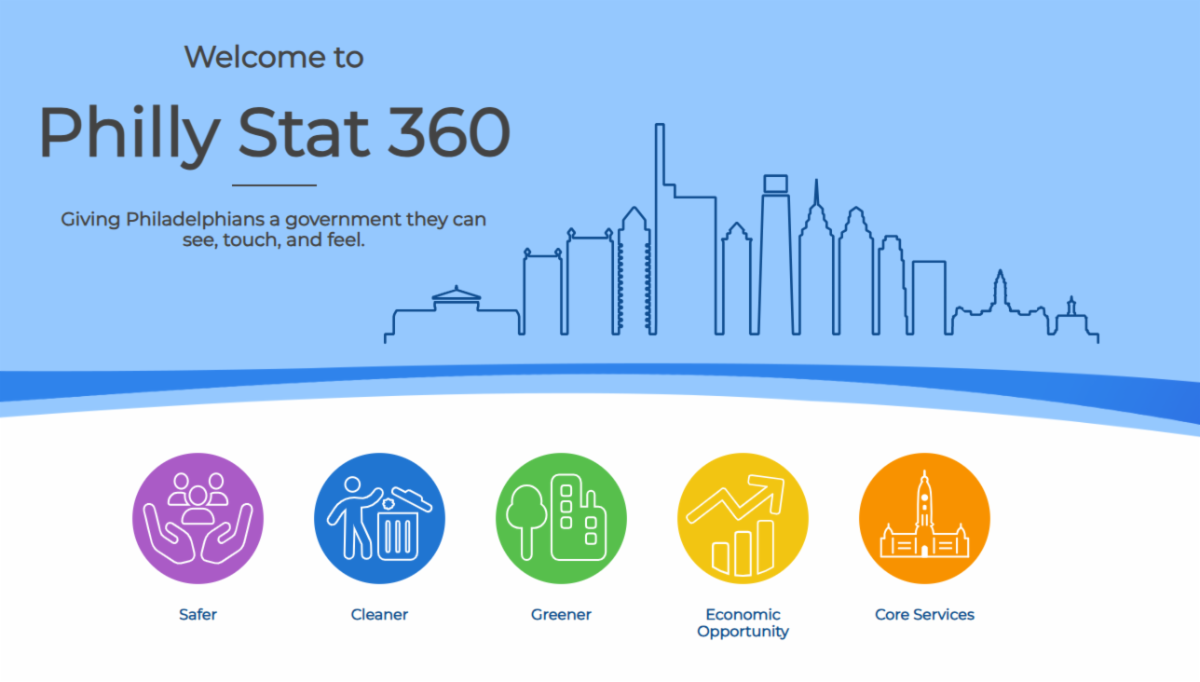 Welcome to

Philly Stat 360

Giving Philadelphians a government they can see, touch, and feel.

Safer

Cleaner

Greener

Economic Opportunity

Core Services